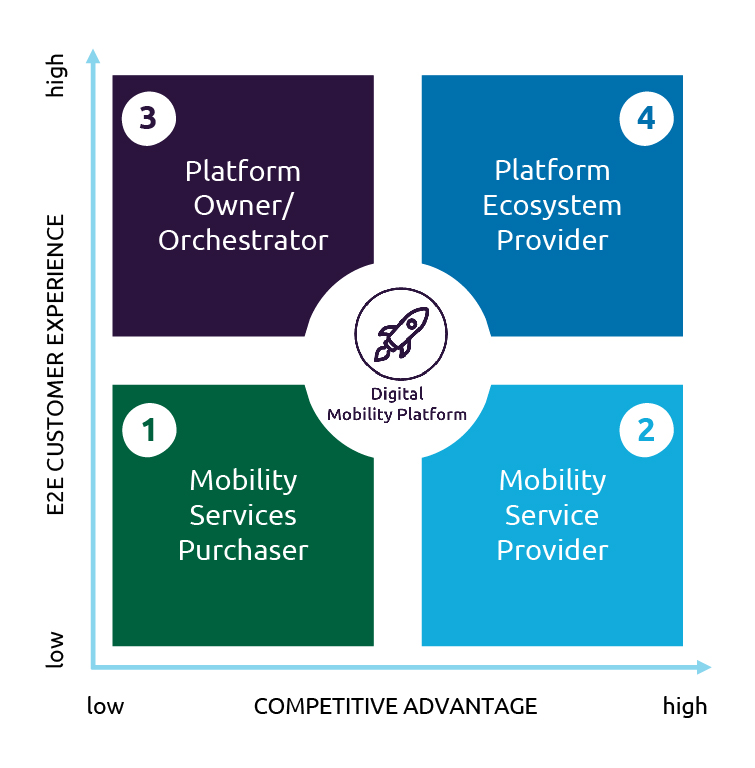 high

E2E CUSTOMER EXPERIENCE

low

3
Platform Owner/ Orchestrator

4
Platform Ecosystem Provider

Digital Mobility Platform

1
Mobility Services Purchaser

2
Mobility Service Provider

low COMPETITIVE ADVANTAGE high